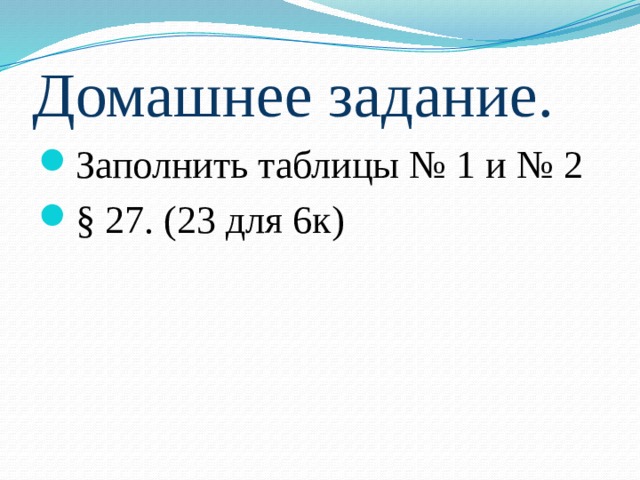 Домашнее задание.

Заполнить таблицы № 1 и № 2

§ 27. (23 для 6к)